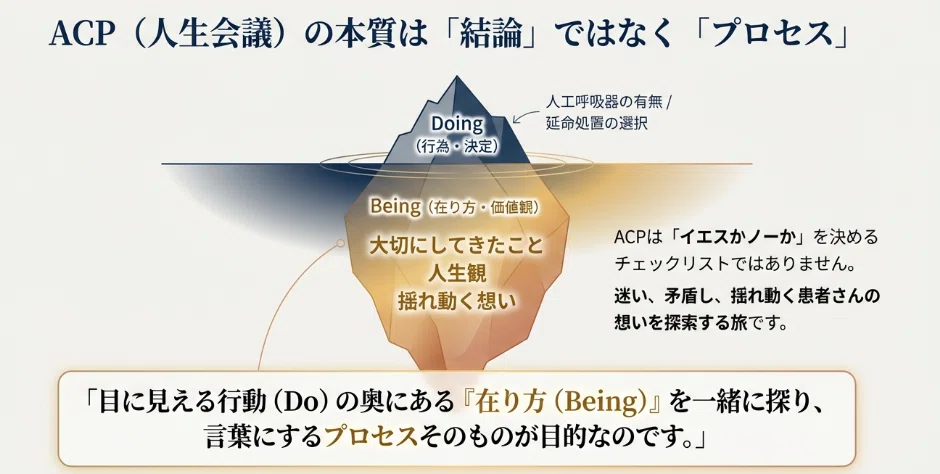 ACP（人生会議）の本質は「結論」ではなく「プロセス」

Doing
（行為・決定）

人工呼吸器の有無 / 延命処置の選択

Being（在り方・価値観）

大切にしてきたこと
人生観
揺れ動く想い

ACPは「イエスかノーか」を決めるチェックリストではありません。
迷い、矛盾し、揺れ動く患者さんの想いを探索する旅です。

「目に見える行動（Do）の奥にある『在り方（Being）』を一緒に探り、言葉にするプロセスそのものが目的なのです。」